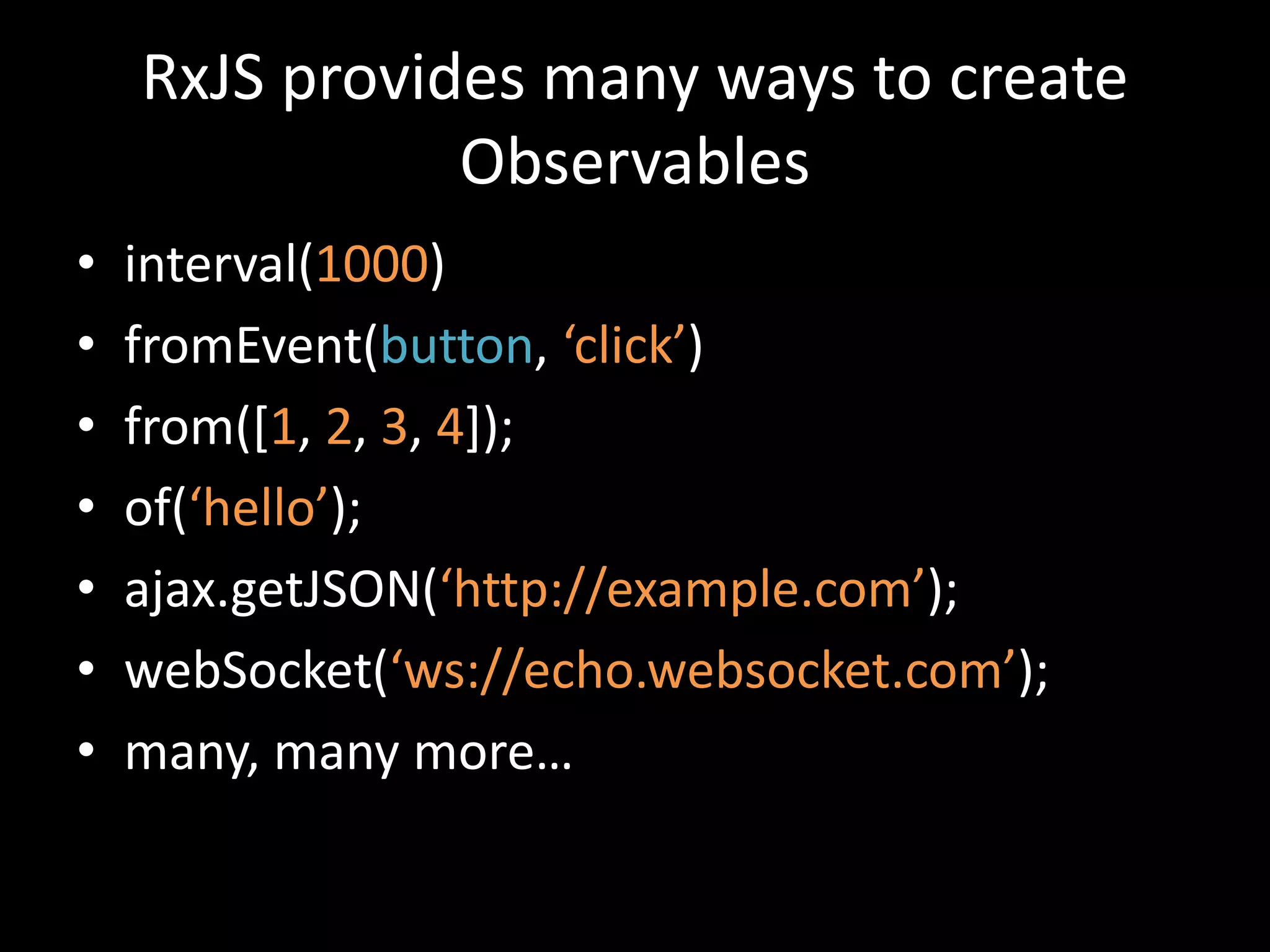 RxJS provides many ways to create Observables

• interval(1000)
• fromEvent(button, ‘click’)
• from([1, 2, 3, 4]);
• of(‘hello’);
• ajax.getJSON(‘http://example.com’);
• webSocket(‘ws://echo.websocket.com’);
• many, many more…